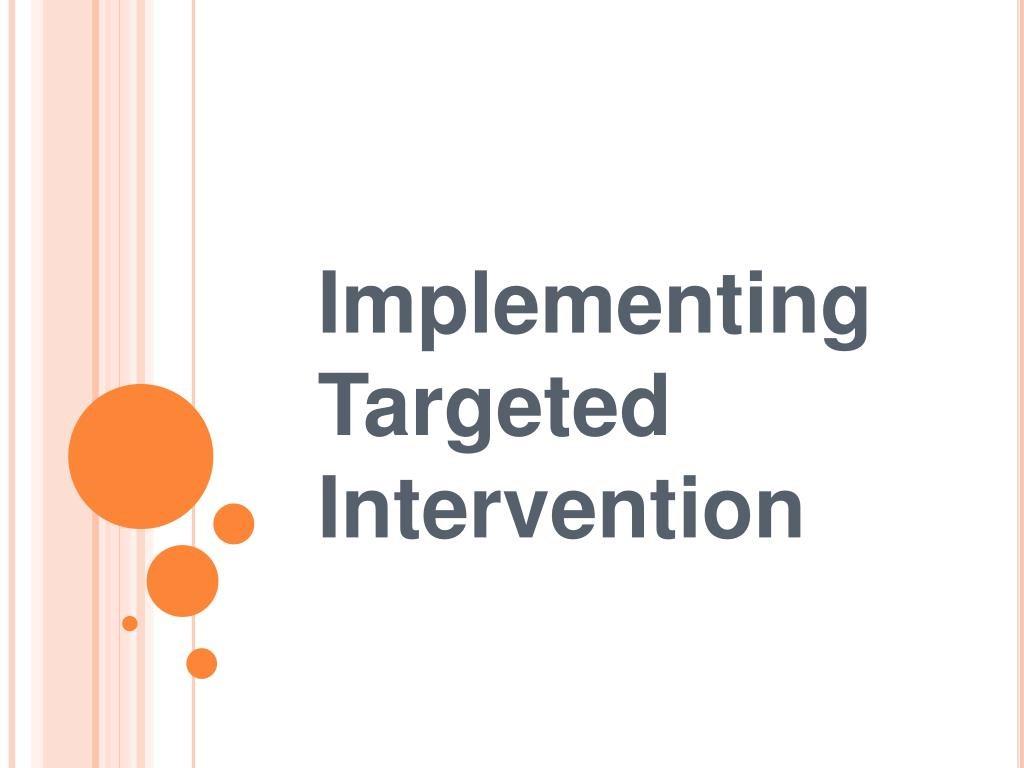 Implementing Targeted Intervention